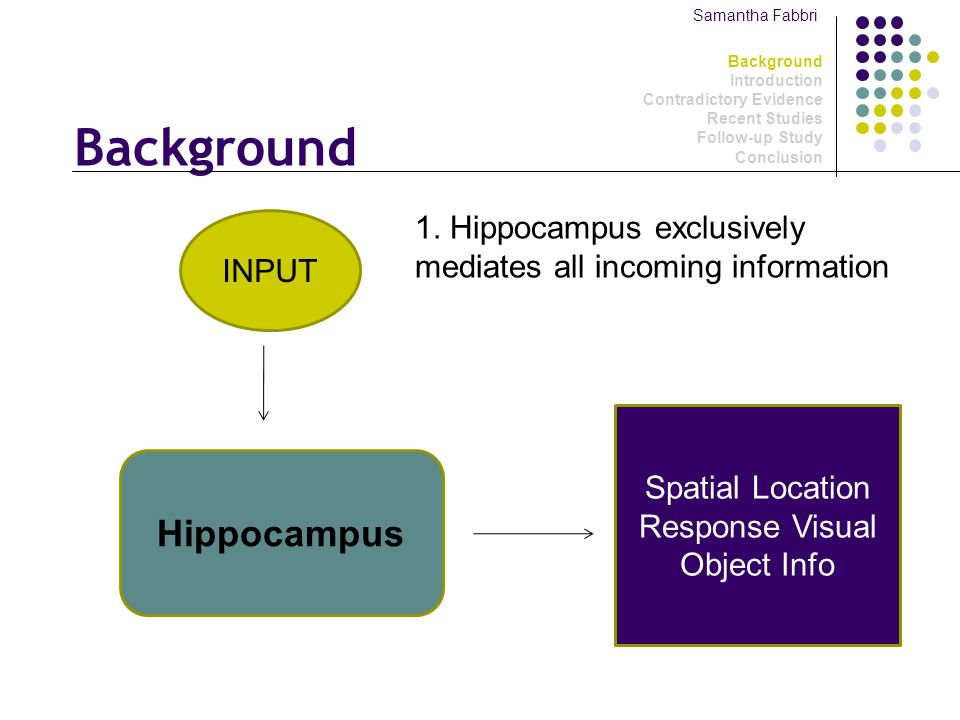 Samantha Fabbri

Background
Introduction
Contradictory Evidence
Recent Studies
Follow-up Study
Conclusion

Background

INPUT

1. Hippocampus exclusively mediates all incoming information

Hippocampus

Spatial Location Response Visual Object Info